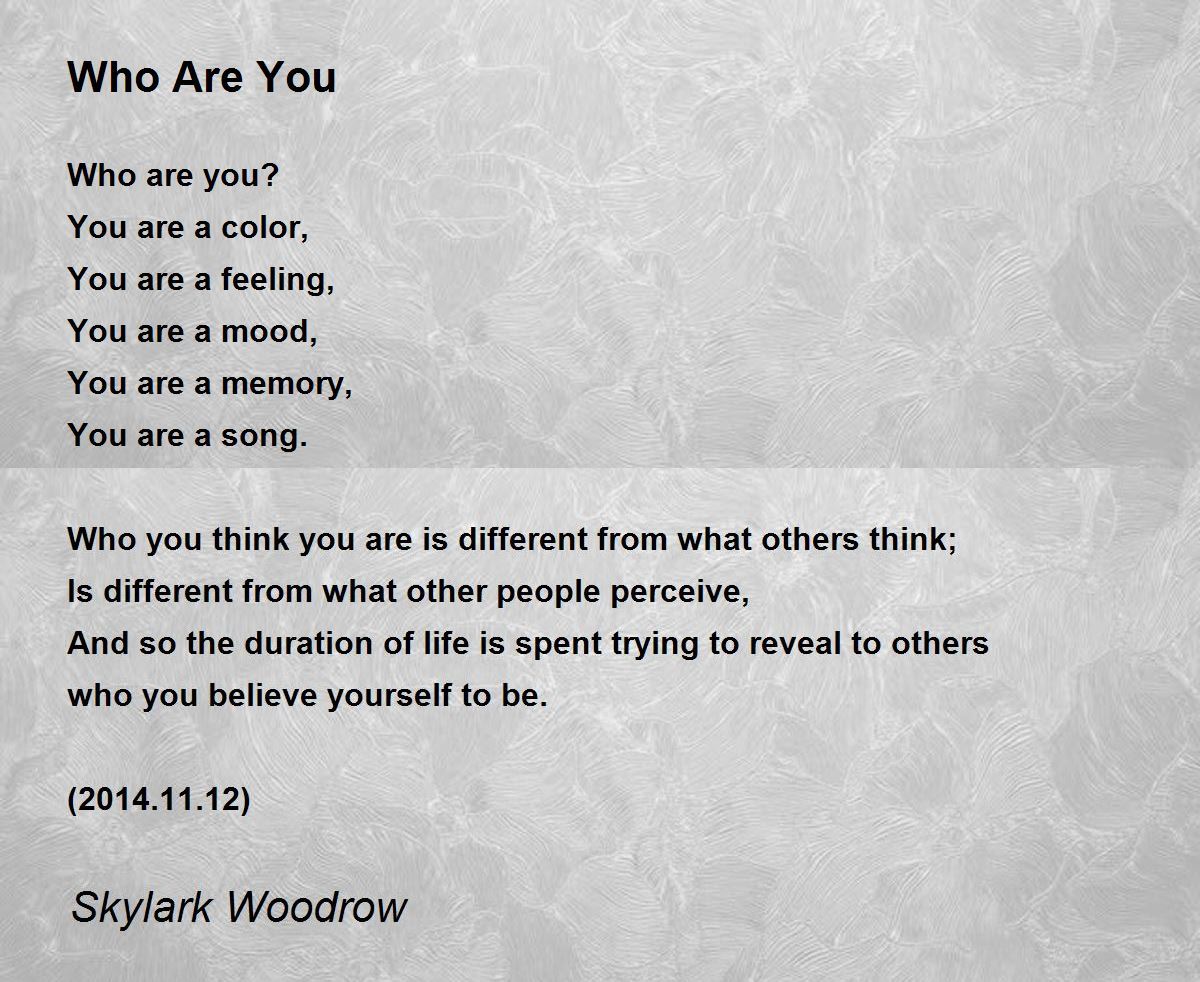 Who Are You

Who are you?
You are a color,
You are a feeling,
You are a mood,
You are a memory,
You are a song.

Who you think you are is different from what others think;
Is different from what other people perceive,
And so the duration of life is spent trying to reveal to others
who you believe yourself to be.

(2014.11.12)

Skylark Woodrow